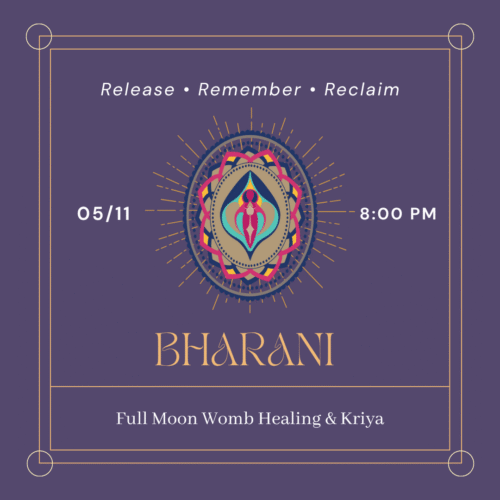 Release • Remember • Reclaim

05/11

8:00 PM

BHARANI

Full Moon Womb Healing & Kriya